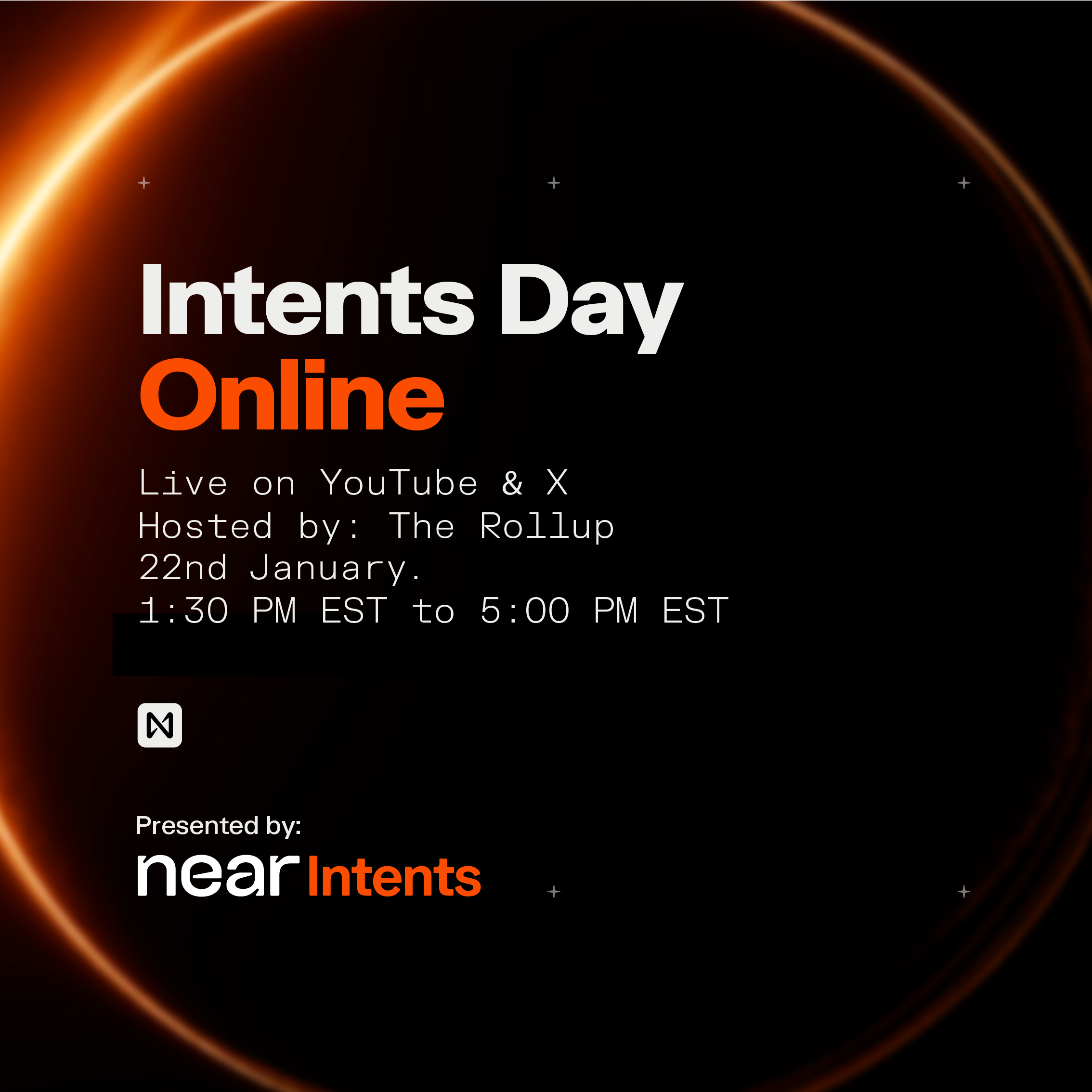 Intents Day
Online

Live on YouTube & X
Hosted by: The Rollup
22nd January.
1:30 PM EST to 5:00 PM EST

Presented by:
near Intents